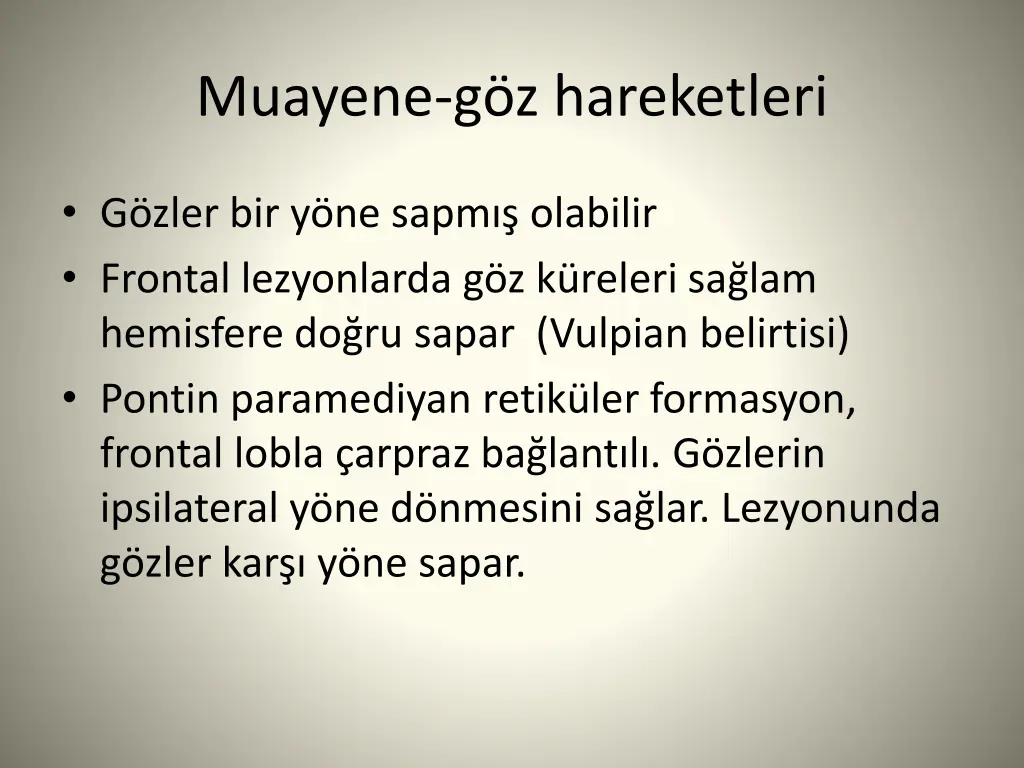 Muayene-göz hareketleri

• Gözler bir yöne sapmış olabilir
• Frontal lezyonlarda göz küreleri sağlam hemisfere doğru sapar (Vulpian belirtisi)
• Pontin paramediyan retiküler formasyon, frontal lobla çarpraz bağlantılı. Gözlerin ipsilateral yöne dönmesini sağlar. Lezyonunda gözler karşı yöne sapar.